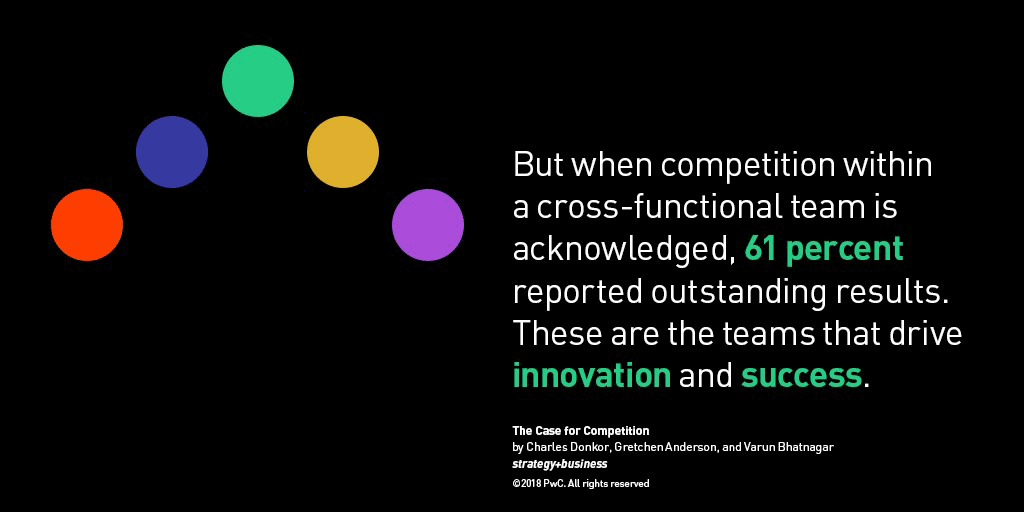 But when competition within a cross-functional team is acknowledged, 61 percent reported outstanding results. These are the teams that drive innovation and success.

The Case for Competition
by Charles Donkor, Gretchen Anderson, and Varun Bhatnagar
strategy+business
©2018 PwC. All rights reserved